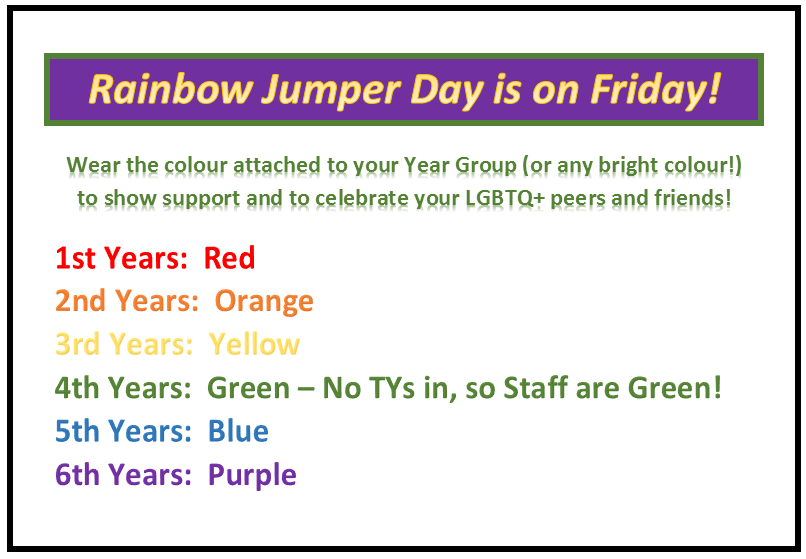 Rainbow Jumper Day is on Friday!

Wear the colour attached to your Year Group (or any bright colour!) to show support and to celebrate your LGBTQ+ peers and friends!

1st Years: Red
2nd Years: Orange
3rd Years: Yellow
4th Years: Green – No TYs in, so Staff are Green!
5th Years: Blue
6th Years: Purple